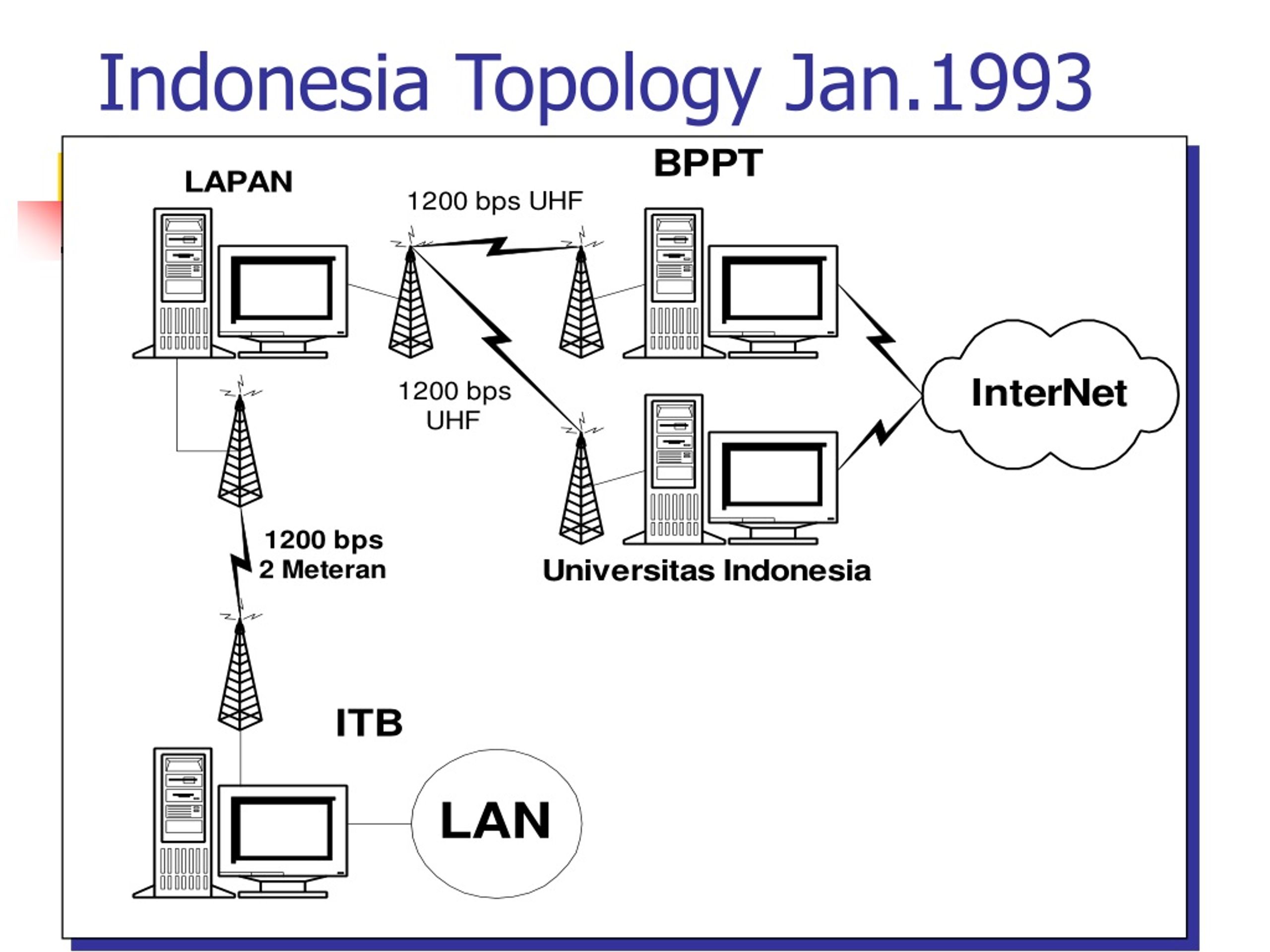 Indonesia Topology Jan.1993

LAPAN

BPPT

1200 bps UHF

1200 bps
UHF

InterNet

1200 bps
2 Meteran

Universitas Indonesia

ITB

LAN